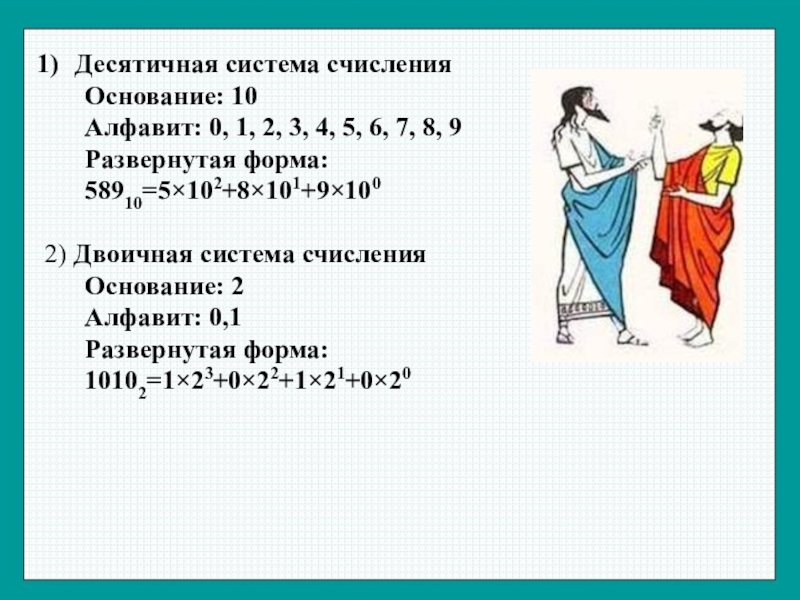 1) Десятичная система счисления
Основание: 10
Алфавит: 0, 1, 2, 3, 4, 5, 6, 7, 8, 9
Развернутая форма:
$589_{10}=5\times10^2+8\times10^1+9\times10^0$

2) Двоичная система счисления
Основание: 2
Алфавит: 0,1
Развернутая форма:
$1010_2=1\times2^3+0\times2^2+1\times2^1+0\times2^0$